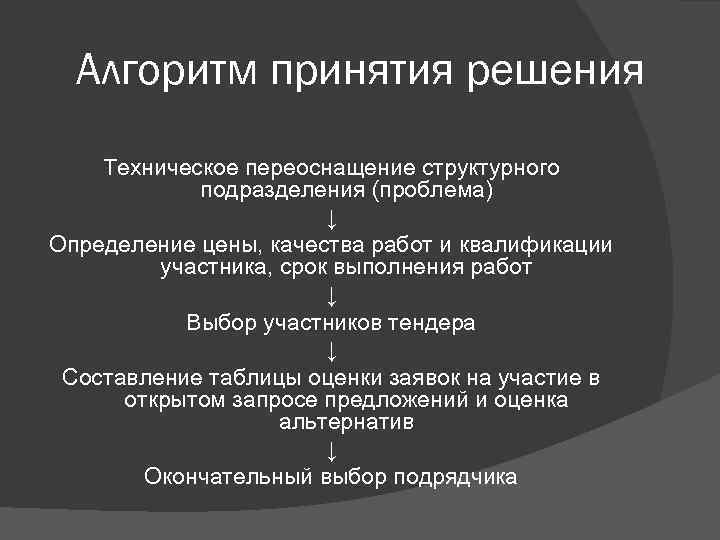 Алгоритм принятия решения

Техническое переоснащение структурного подразделения (проблема)

↓

Определение цены, качества работ и квалификации участника, срок выполнения работ

↓

Выбор участников тендера

↓

Составление таблицы оценки заявок на участие в открытом запросе предложений и оценка альтернатив

↓

Окончательный выбор подрядчика